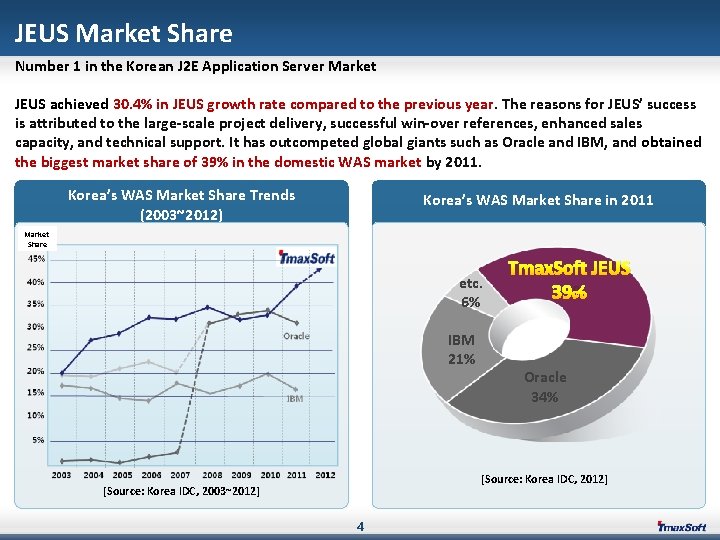 JEUS Market Share

Number 1 in the Korean J2E Application Server Market

JEUS achieved 30.4% in JEUS growth rate compared to the previous year. The reasons for JEUS' success is attributed to the large-scale project delivery, successful win-over references, enhanced sales capacity, and technical support. It has outcompeted global giants such as Oracle and IBM, and obtained the biggest market share of 39% in the domestic WAS market by 2011.

Korea's WAS Market Share Trends (2003~2012)

Market Share

45%
40%
35%
30%
25%
20%
15%
10%
5%

TmaxSoft

Oracle

IBM

2003 2004 2005 2006 2007 2008 2009 2010 2011 2012

[Source: Korea IDC, 2003~2012]

Korea's WAS Market Share in 2011

TmaxSoft JEUS 39%

etc. 6%

IBM 21%

Oracle 34%

[Source: Korea IDC, 2012]

4

TmaxSoft